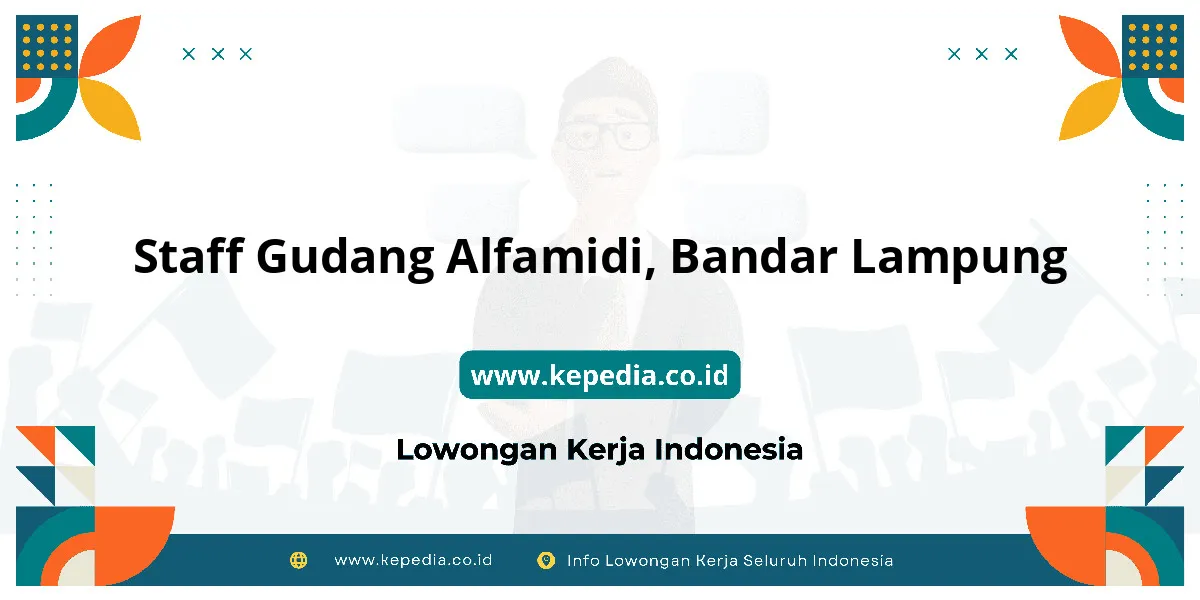 Staff Gudang Alfamidi, Bandar Lampung

www.kepedia.co.id

Lowongan Kerja Indonesia

www.kepedia.co.id Info Lowongan Kerja Seluruh Indonesia